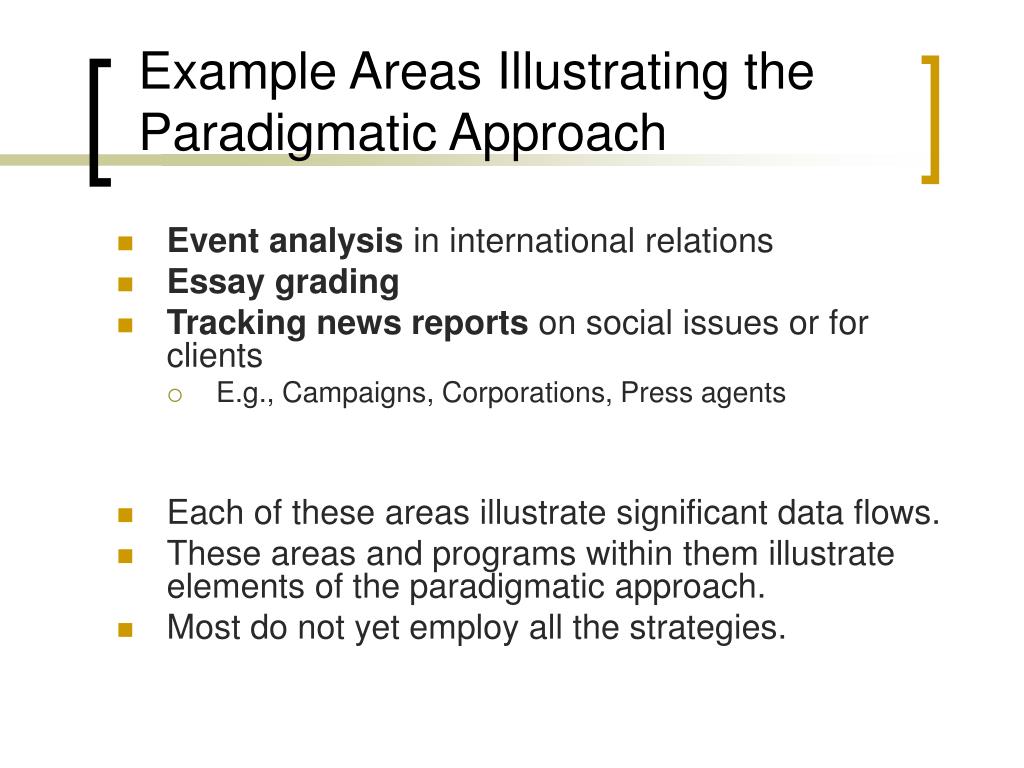 Example Areas Illustrating the Paradigmatic Approach

- Event analysis in international relations
- Essay grading
- Tracking news reports on social issues or for clients
  - E.g., Campaigns, Corporations, Press agents

- Each of these areas illustrate significant data flows.
- These areas and programs within them illustrate elements of the paradigmatic approach.
- Most do not yet employ all the strategies.